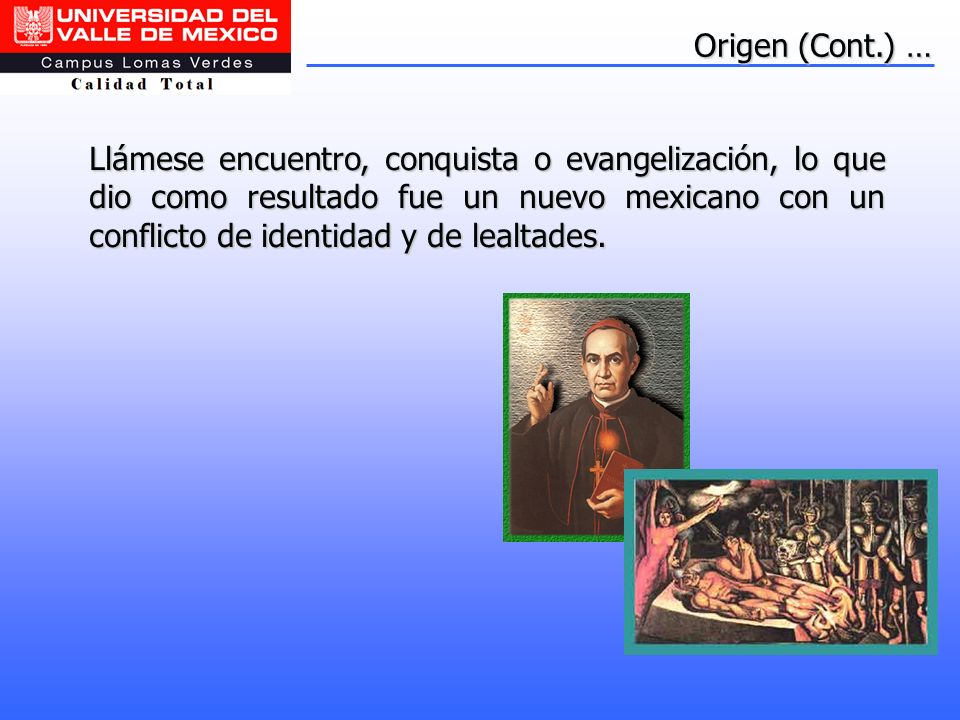 UNIVERSIDAD DEL VALLE DE MEXICO
Campus Lomas Verdes
Calidad Total

Origen (Cont.) …

Llámese encuentro, conquista o evangelización, lo que dio como resultado fue un nuevo mexicano con un conflicto de identidad y de lealtades.